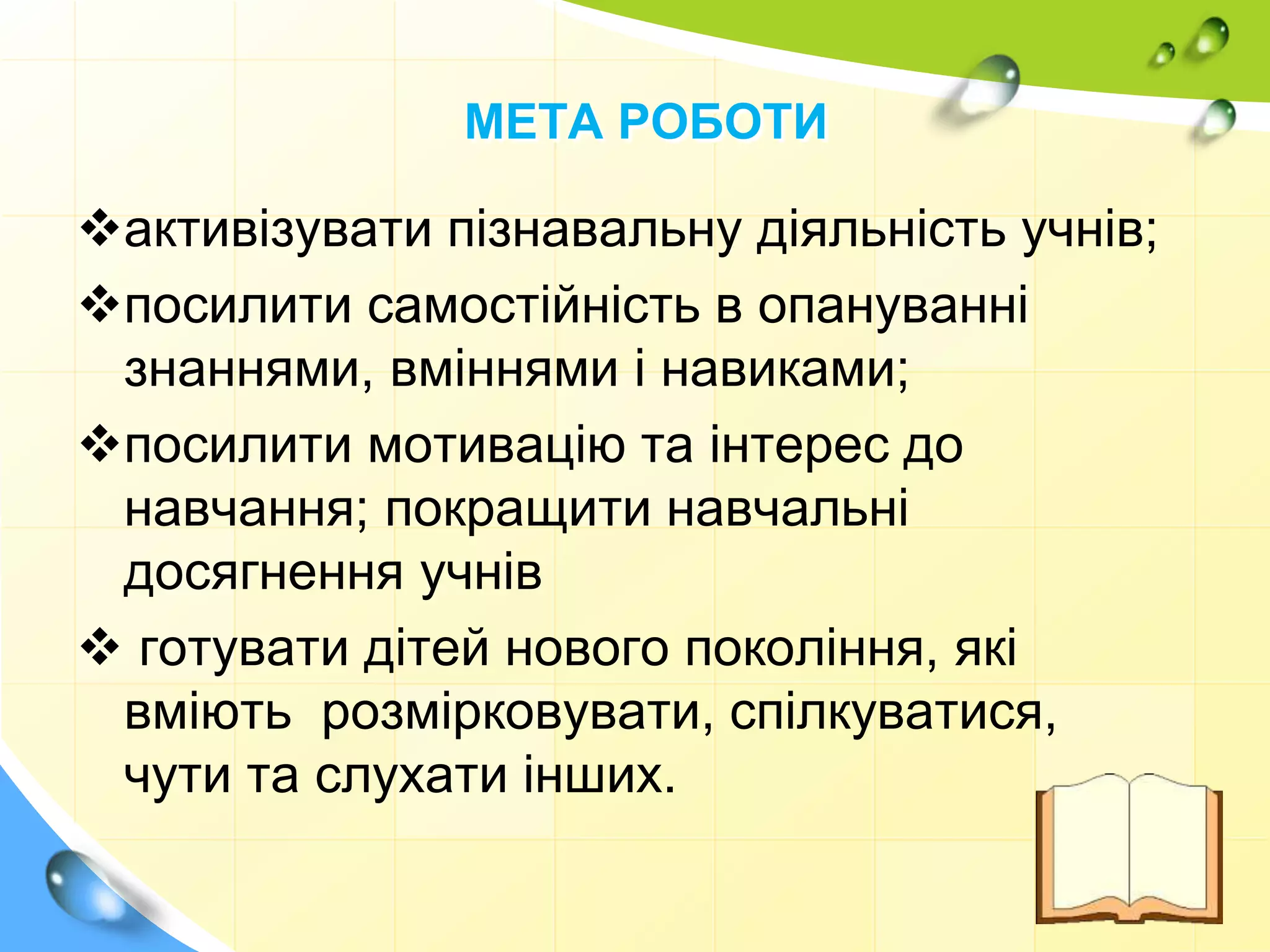 МЕТА РОБОТИ

❖активізувати пізнавальну діяльність учнів;

❖посилити самостійність в опануванні знаннями, вміннями і навиками;

❖посилити мотивацію та інтерес до навчання; покращити навчальні досягнення учнів

❖ готувати дітей нового покоління, які вміють розмірковувати, спілкуватися, чути та слухати інших.